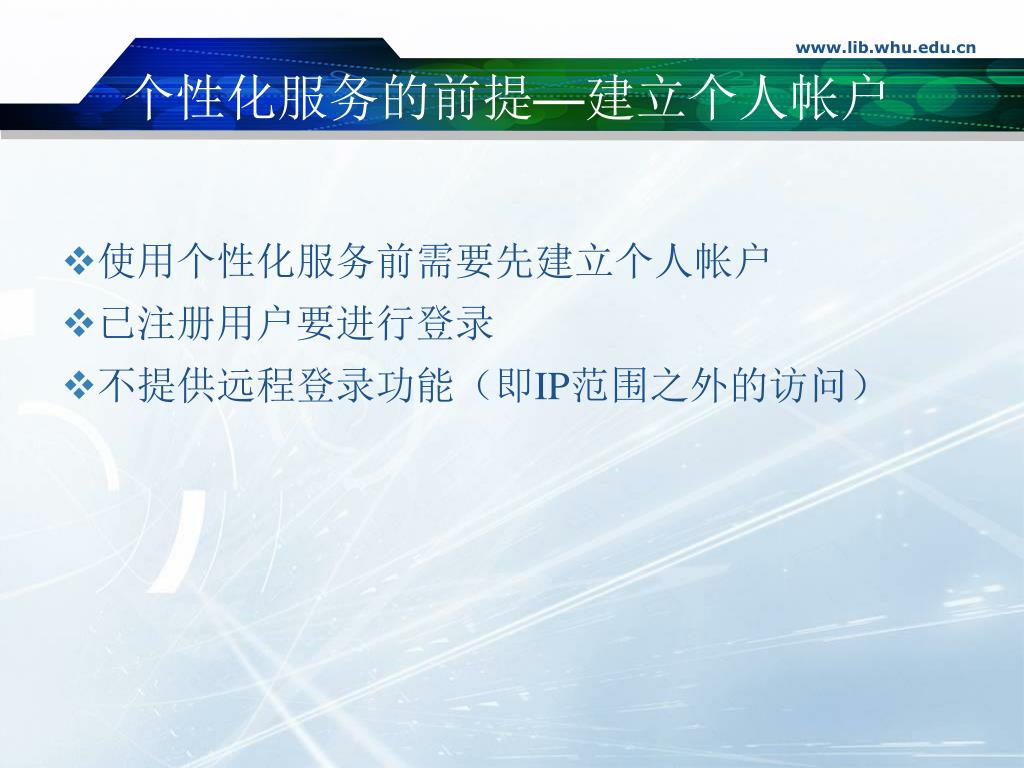 www.lib.whu.edu.cn

个性化服务的前提—建立个人帐户

❖使用个性化服务前需要先建立个人帐户
❖已注册用户要进行登录
❖不提供远程登录功能（即IP范围之外的访问）